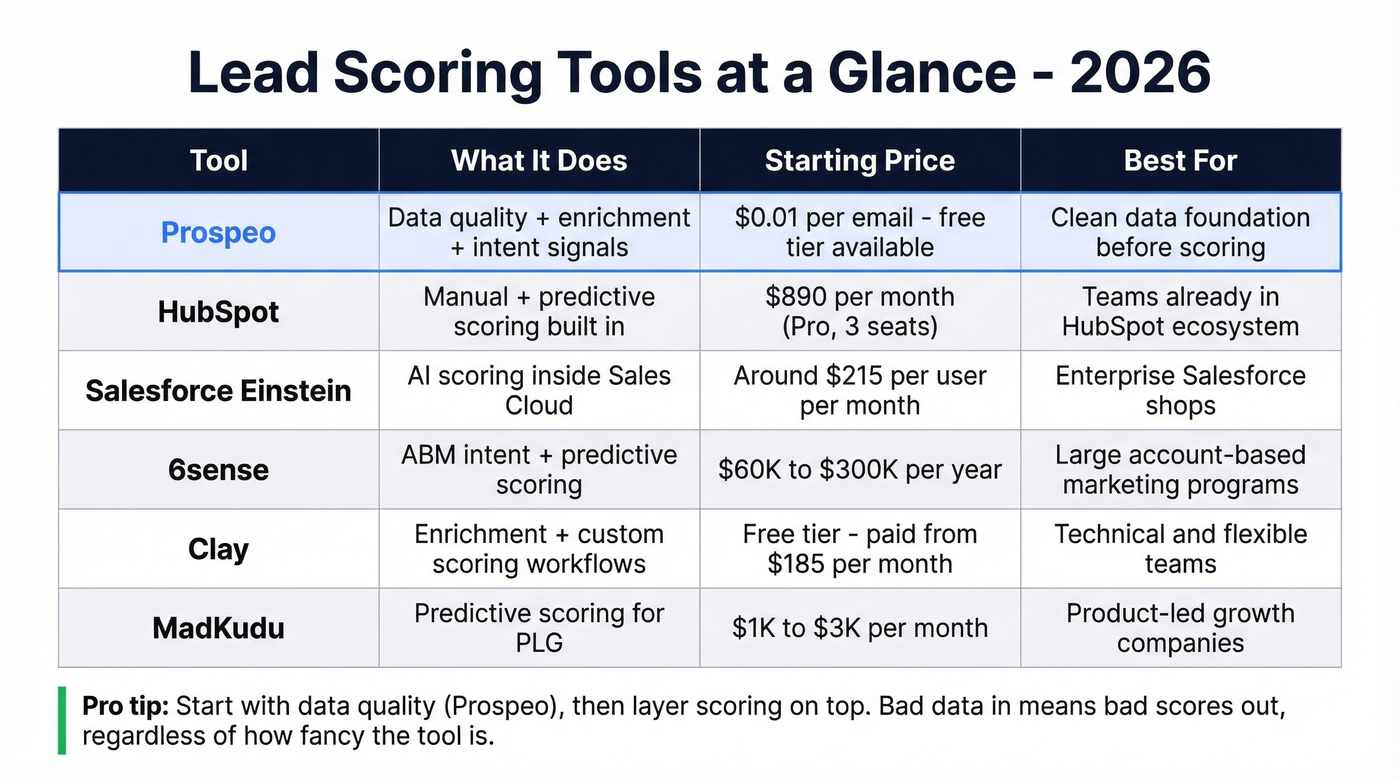 Lead Scoring Tools at a Glance - 2026

| Tool | What It Does | Starting Price | Best For |
|---|---|---|---|
| Prospeo | Data quality + enrichment + intent signals | \$0.01 per email - free tier available | Clean data foundation before scoring |
| HubSpot | Manual + predictive scoring built in | \$890 per month (Pro, 3 seats) | Teams already in HubSpot ecosystem |
| Salesforce Einstein | AI scoring inside Sales Cloud | Around \$215 per user per month | Enterprise Salesforce shops |
| 6sense | ABM intent + predictive scoring | \$60K to \$300K per year | Large account-based marketing programs |
| Clay | Enrichment + custom scoring workflows | Free tier - paid from \$185 per month | Technical and flexible teams |
| MadKudu | Predictive scoring for PLG | \$1K to \$3K per month | Product-led growth companies |

Pro tip: Start with data quality (Prospeo), then layer scoring on top. Bad data in means bad scores out, regardless of how fancy the tool is.